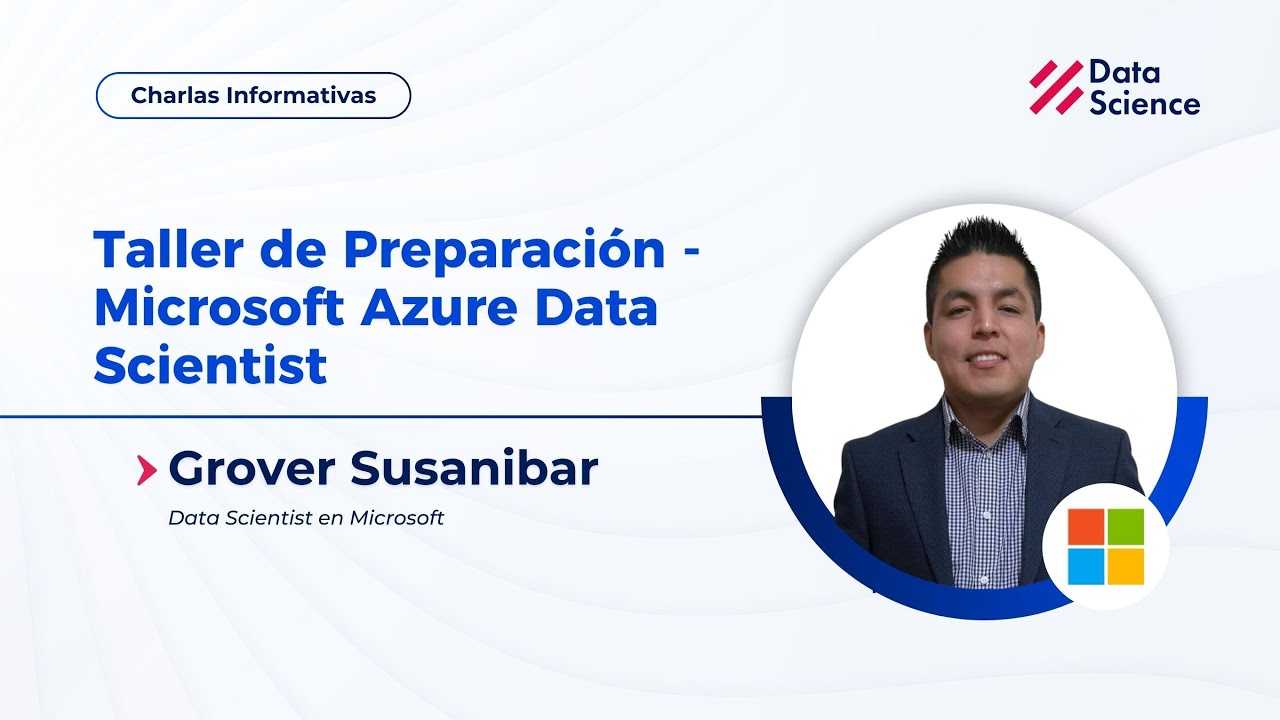 Charlas Informativas

Data Science

Taller de Preparación - Microsoft Azure Data Scientist

Grover Susanibar

Data Scientist en Microsoft